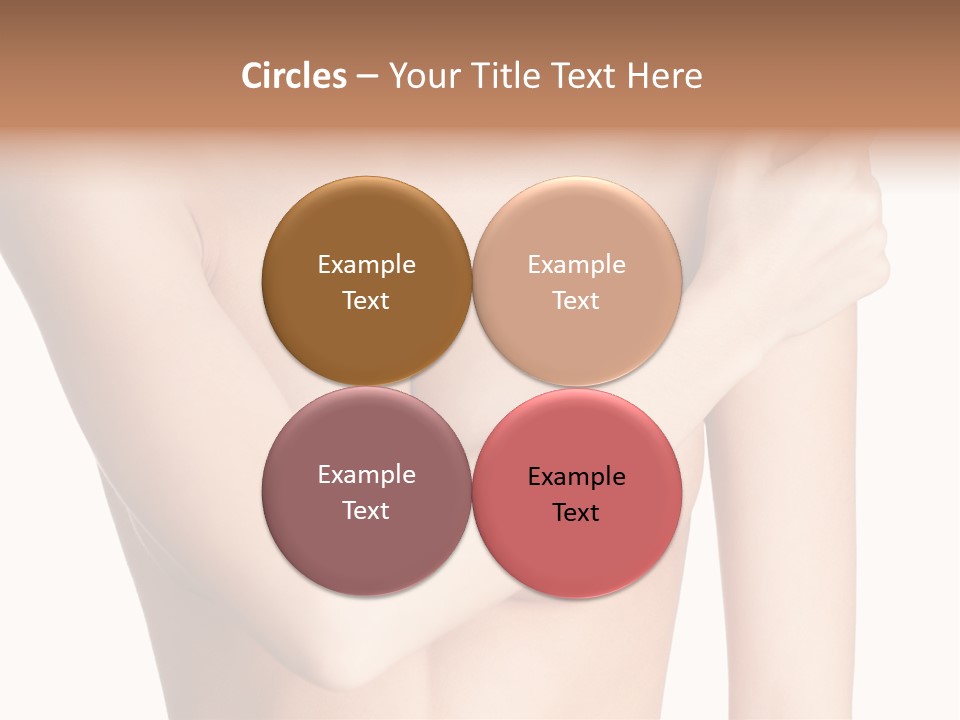 Circles – Your Title Text Here

Example Text

Example Text

Example Text

Example Text